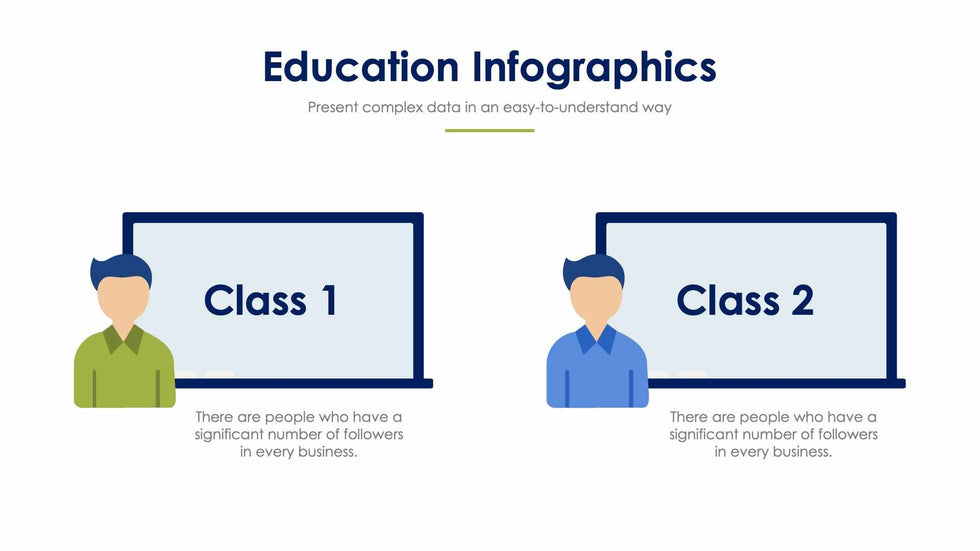 Education Infographics

Present complex data in an easy-to-understand way

Class 1

There are people who have a significant number of followers in every business.

Class 2

There are people who have a significant number of followers in every business.